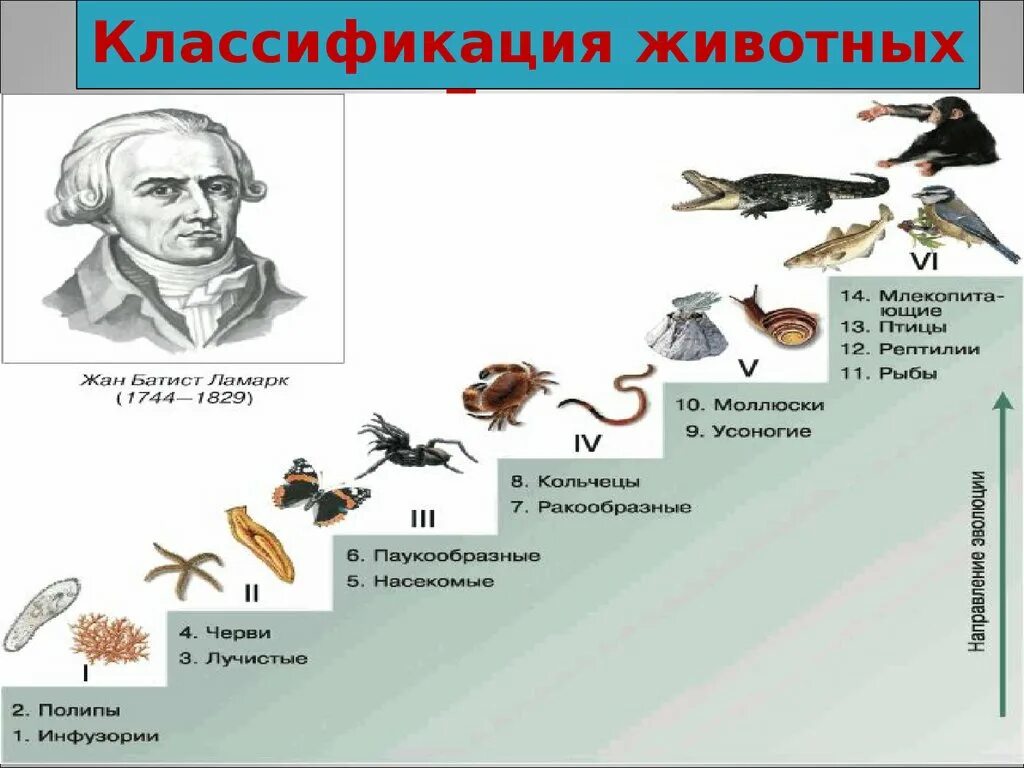 Классификация животных

Жан Батист Ламарк
(1744—1829)

VI
14. Млекопитающие
13. Птицы
12. Рептилии
11. Рыбы

V
10. Моллюски
9. Усоногие

IV
8. Кольчецы
7. Ракообразные

III
6. Паукообразные
5. Насекомые

II
4. Черви
3. Лучистые

I
2. Полипы
1. Инфузории

Направление эволюции